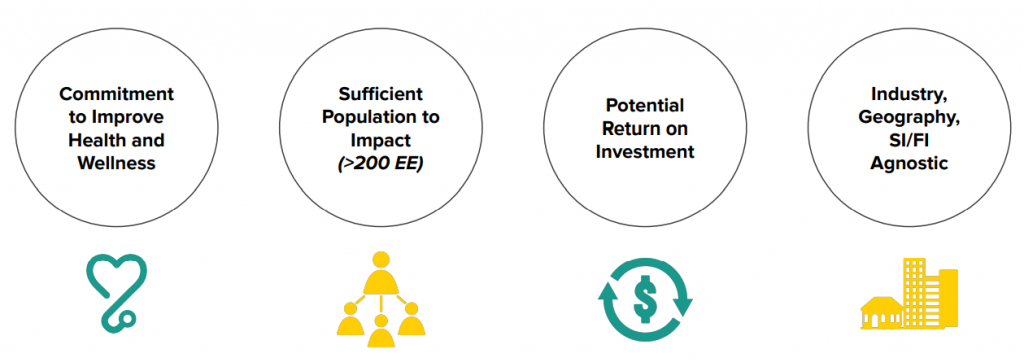 Commitment to Improve Health and Wellness

Sufficient Population to Impact (>200 EE)

Potential Return on Investment

Industry, Geography, SI/FI Agnostic

$